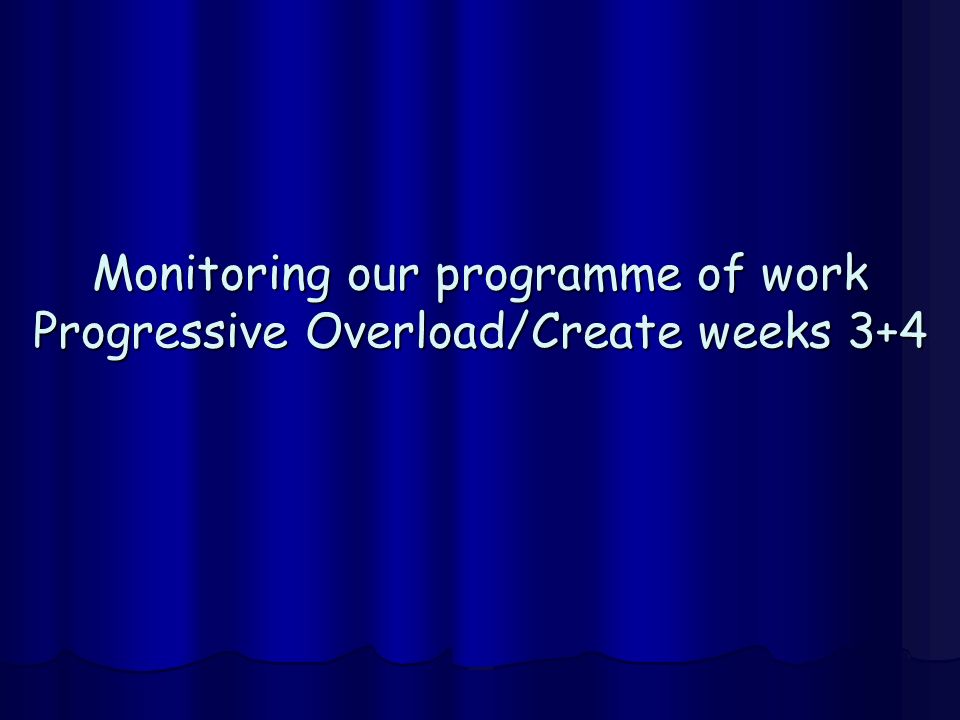 Monitoring our programme of work
Progressive Overload/Create weeks 3+4